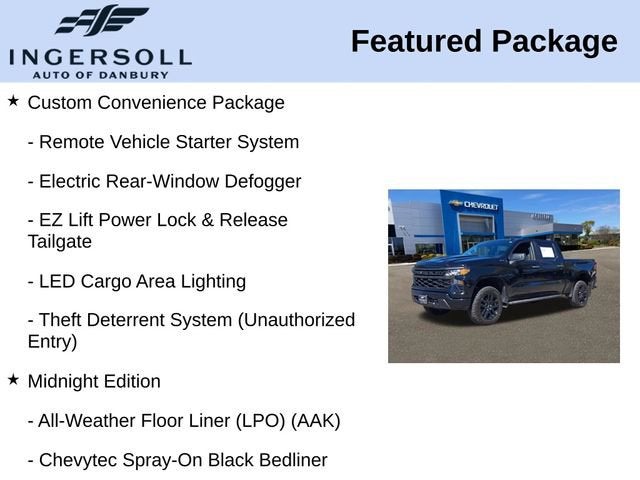 INGERSOLL
AUTO OF DANBURY

Featured Package

★ Custom Convenience Package

- Remote Vehicle Starter System

- Electric Rear-Window Defogger

- EZ Lift Power Lock & Release Tailgate

- LED Cargo Area Lighting

- Theft Deterrent System (Unauthorized Entry)

★ Midnight Edition

- All-Weather Floor Liner (LPO) (AAK)

- Chevytec Spray-On Black Bedliner

CHEVROLET